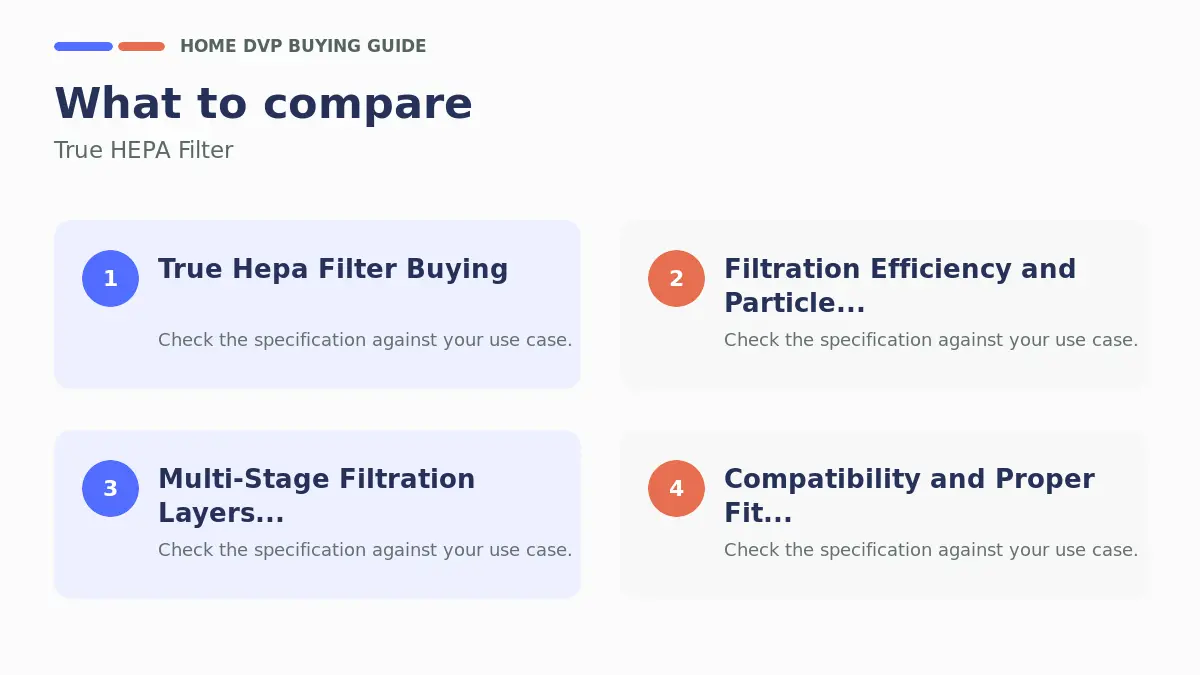 HOME DVP BUYING GUIDE

What to compare

True HEPA Filter

1

True Hepa Filter Buying

Check the specification against your use case.

2

Filtration Efficiency and Particle...

Check the specification against your use case.

3

Multi-Stage Filtration Layers...

Check the specification against your use case.

4

Compatibility and Proper Fit...

Check the specification against your use case.